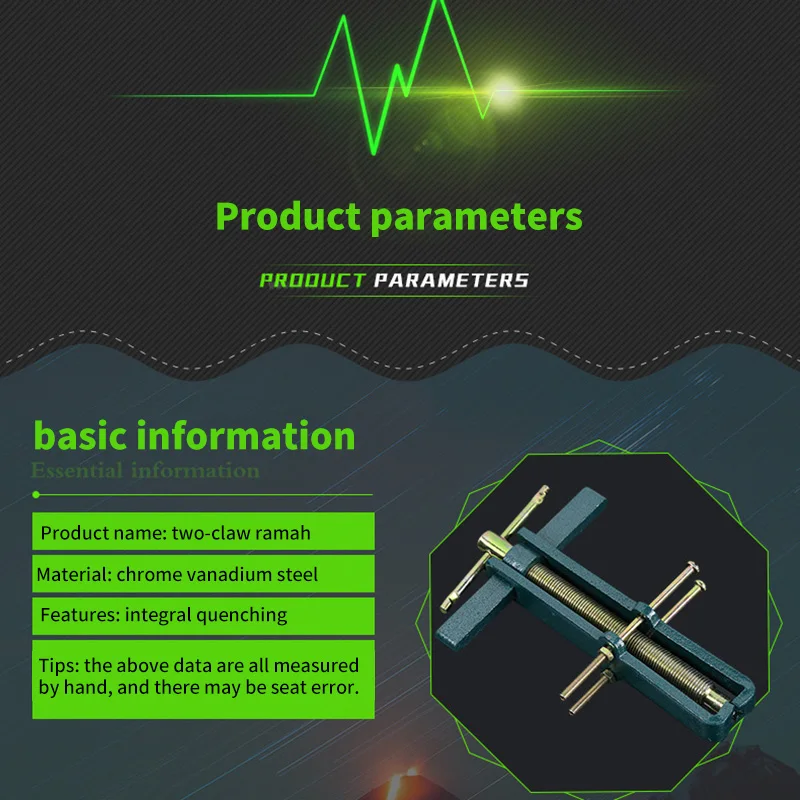 Product parameters

PRODUCT PARAMETERS

basic information

Essential information

Product name: two-claw ramah

Material: chrome vanadium steel

Features: integral quenching

Tips: the above data are all measured by hand, and there may be seat error.